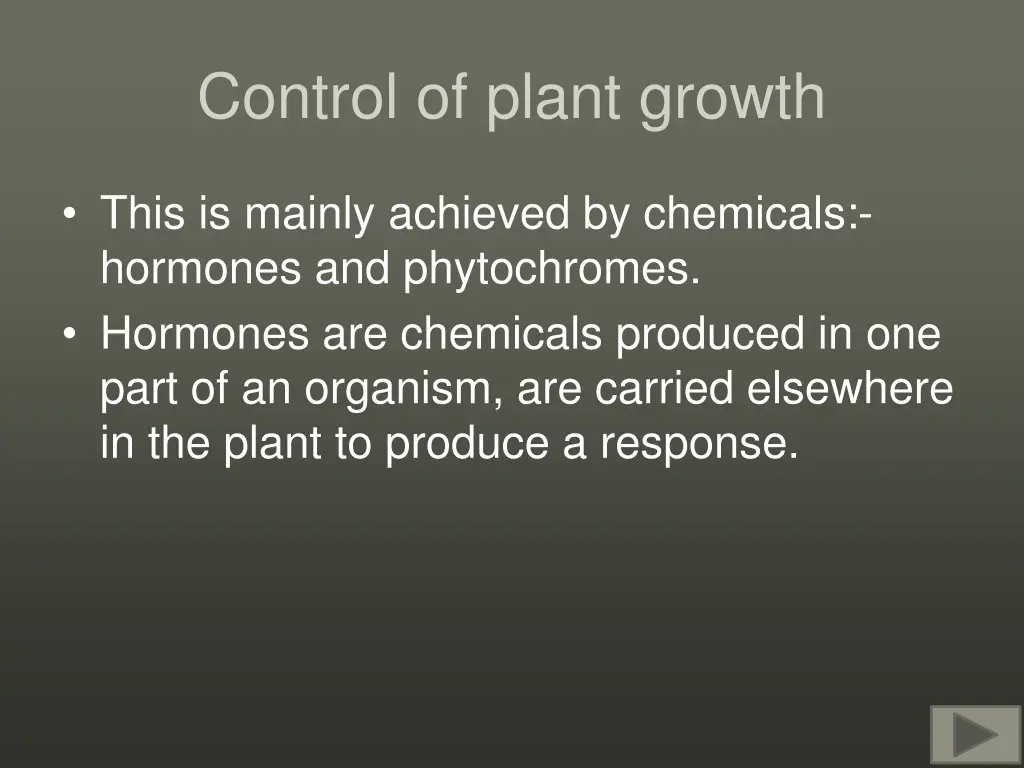 Control of plant growth

• This is mainly achieved by chemicals:- hormones and phytochromes.
• Hormones are chemicals produced in one part of an organism, are carried elsewhere in the plant to produce a response.